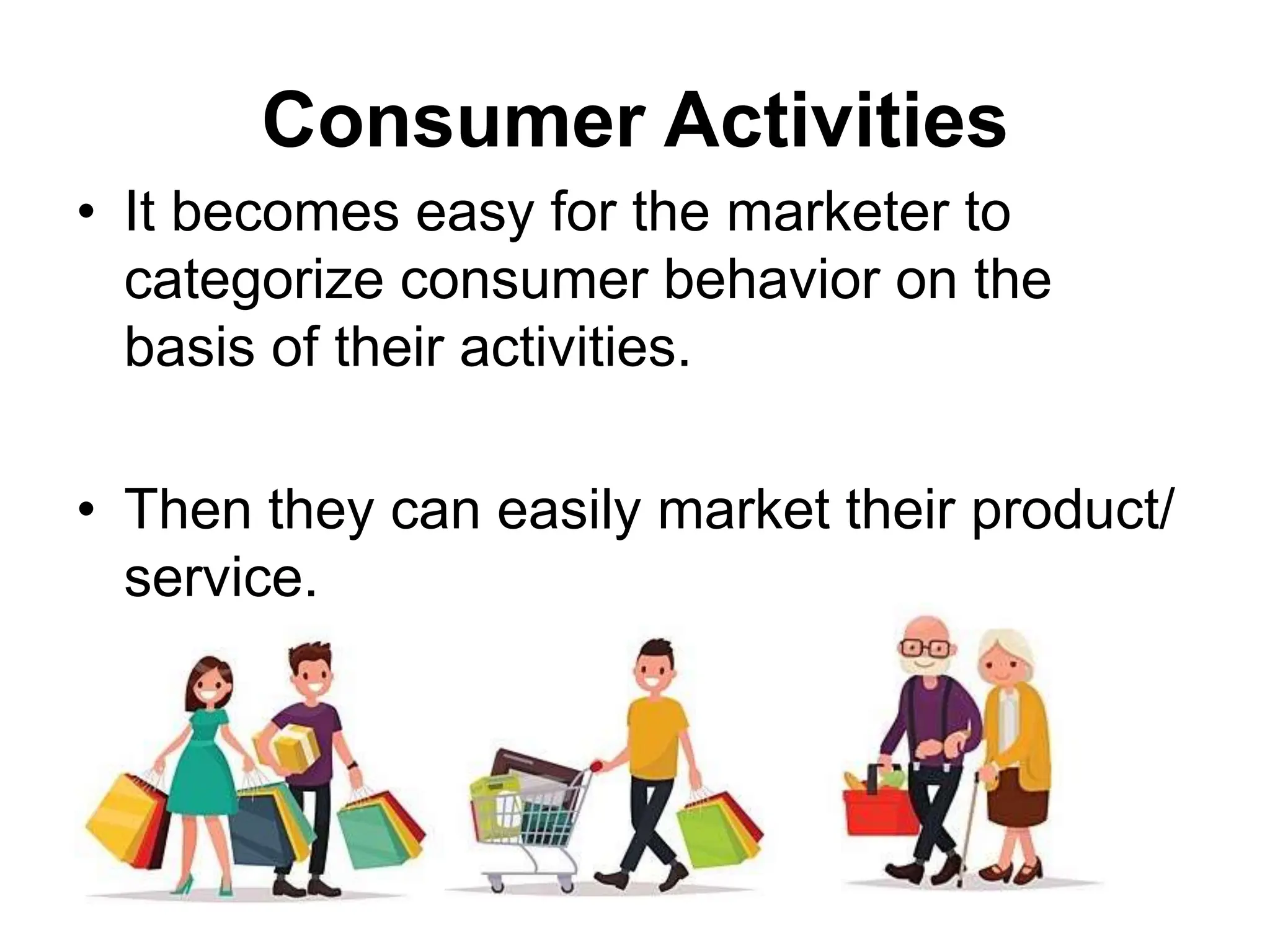 Consumer Activities

• It becomes easy for the marketer to categorize consumer behavior on the basis of their activities.

• Then they can easily market their product/ service.